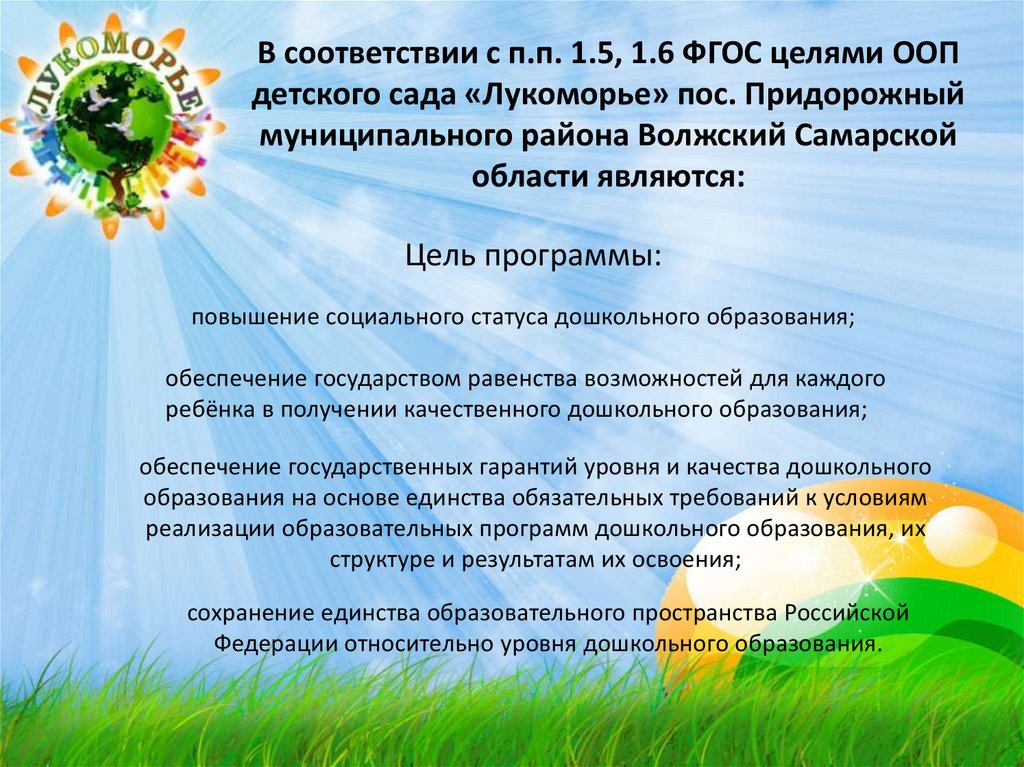 ЛУКОМОРЬЕ

В соответствии с п.п. 1.5, 1.6 ФГОС целями ООП детского сада «Лукоморье» пос. Придорожный муниципального района Волжский Самарской области являются:

Цель программы:

повышение социального статуса дошкольного образования;

обеспечение государством равенства возможностей для каждого ребёнка в получении качественного дошкольного образования;

обеспечение государственных гарантий уровня и качества дошкольного образования на основе единства обязательных требований к условиям реализации образовательных программ дошкольного образования, их структуре и результатам их освоения;

сохранение единства образовательного пространства Российской Федерации относительно уровня дошкольного образования.